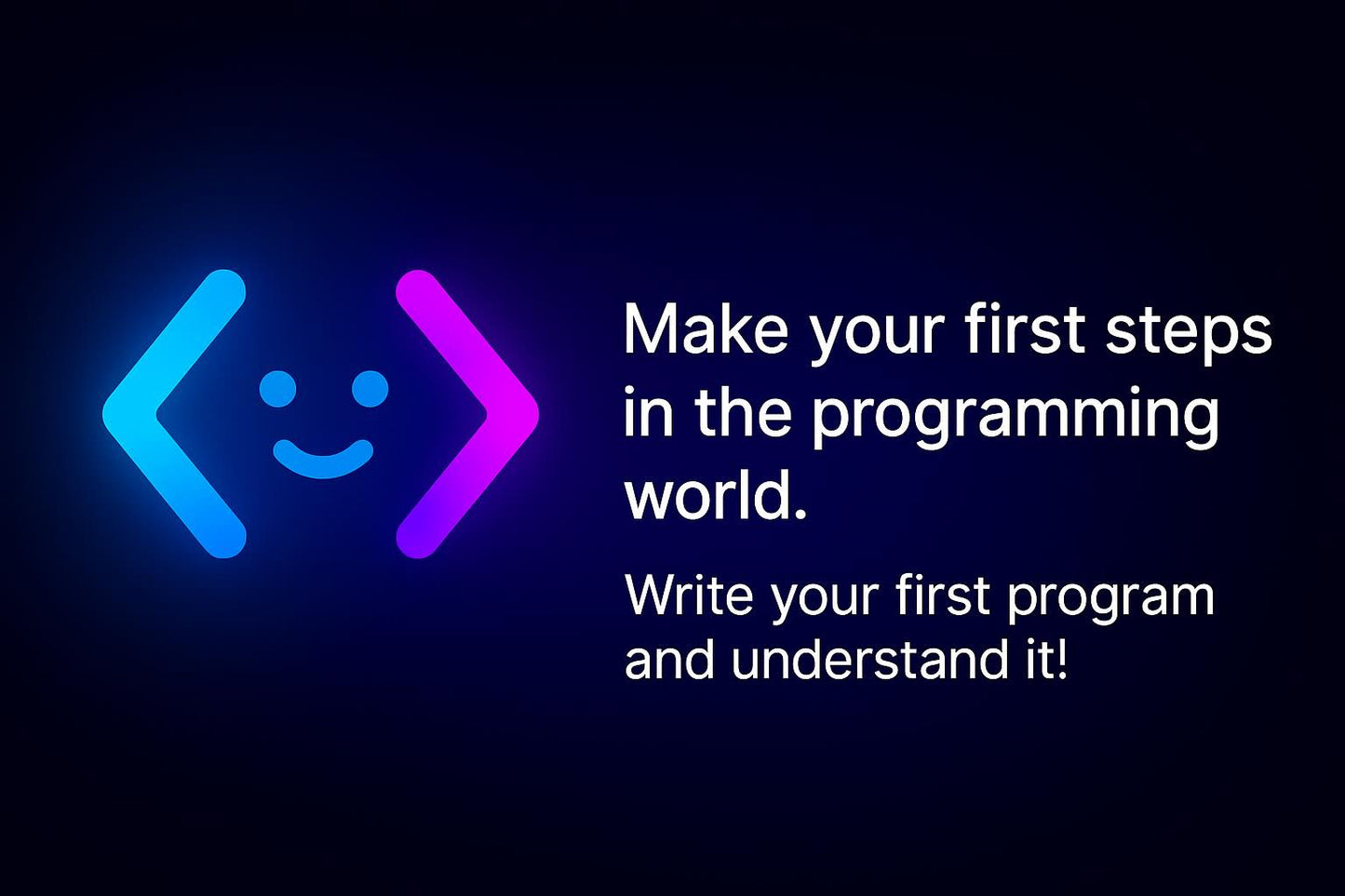 Make your first steps in the programming world.

Write your first program and understand it!